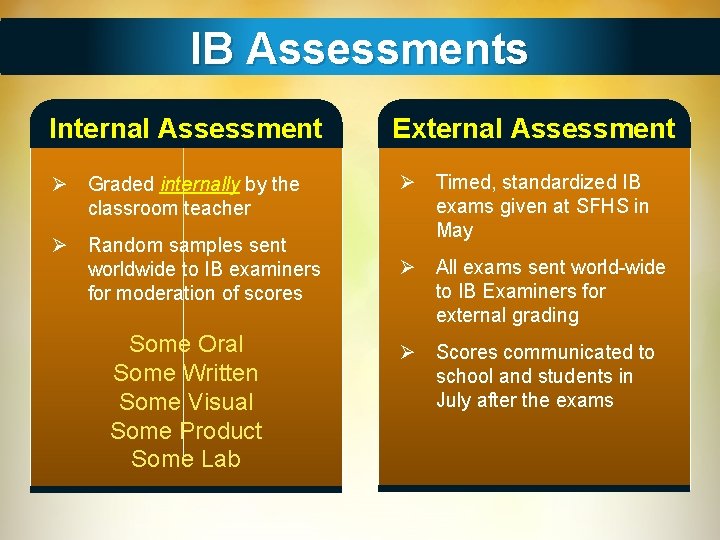 IB Assessments

Internal Assessment

➢ Graded internally by the classroom teacher

➢ Random samples sent worldwide to IB examiners for moderation of scores

Some Oral
Some Written
Some Visual
Some Product
Some Lab

External Assessment

➢ Timed, standardized IB exams given at SFHS in May

➢ All exams sent world-wide to IB Examiners for external grading

➢ Scores communicated to school and students in July after the exams